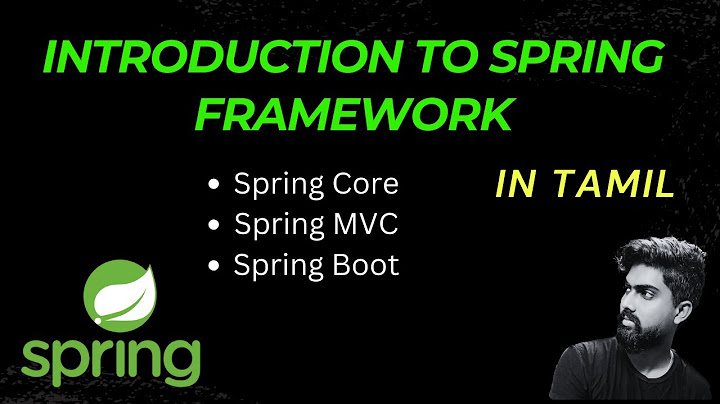 INTRODUCTION TO SPRING FRAMEWORK

• Spring Core
• Spring MVC
• Spring Boot

IN TAMIL

spring